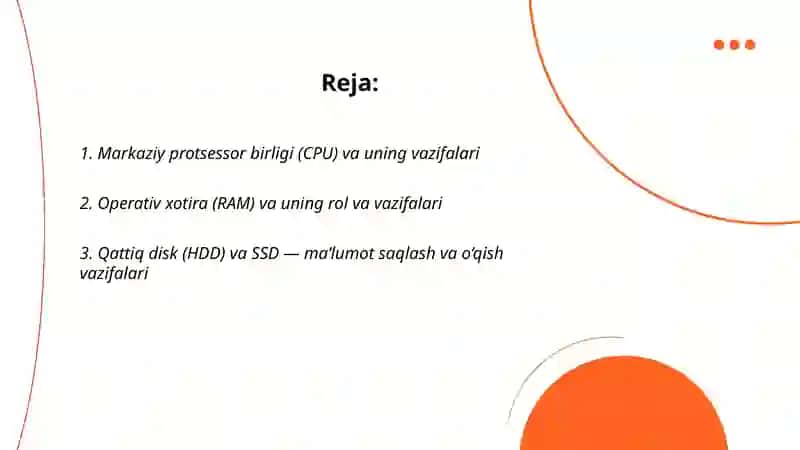 Reja:

1. Markaziy protsessor birligi (CPU) va uning vazifalari

2. Operativ xotira (RAM) va uning rol va vazifalari

3. Qattiq disk (HDD) va SSD — ma'lumot saqlash va o'qish vazifalari